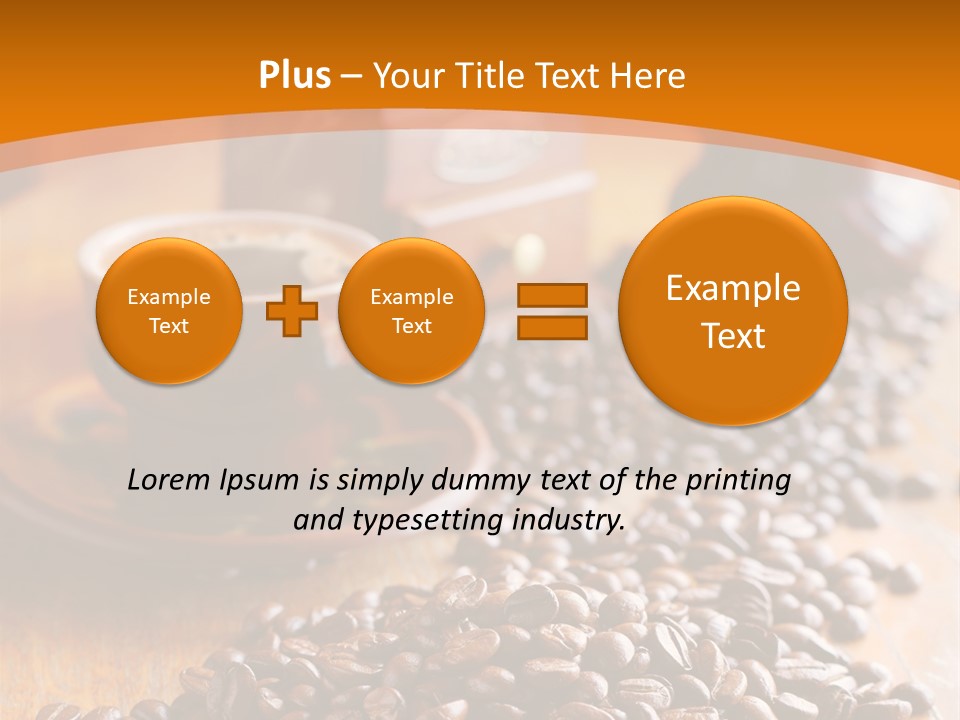 Plus – Your Title Text Here

Example Text

Example Text

Example Text

Lorem Ipsum is simply dummy text of the printing and typesetting industry.